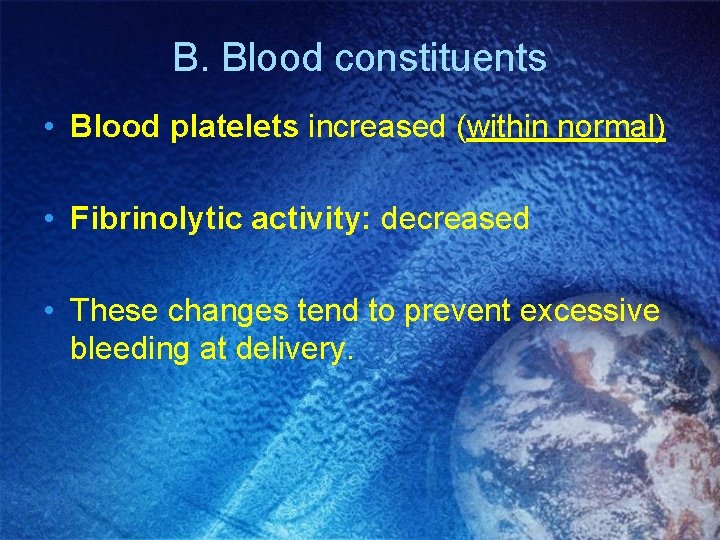 B. Blood constituents

• Blood platelets increased (within normal)

• Fibrinolytic activity: decreased

• These changes tend to prevent excessive bleeding at delivery.